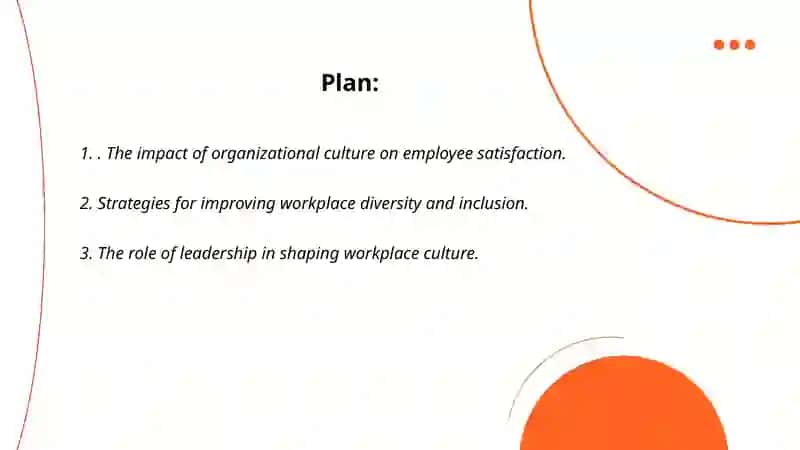 Plan:

1. . The impact of organizational culture on employee satisfaction.

2. Strategies for improving workplace diversity and inclusion.

3. The role of leadership in shaping workplace culture.